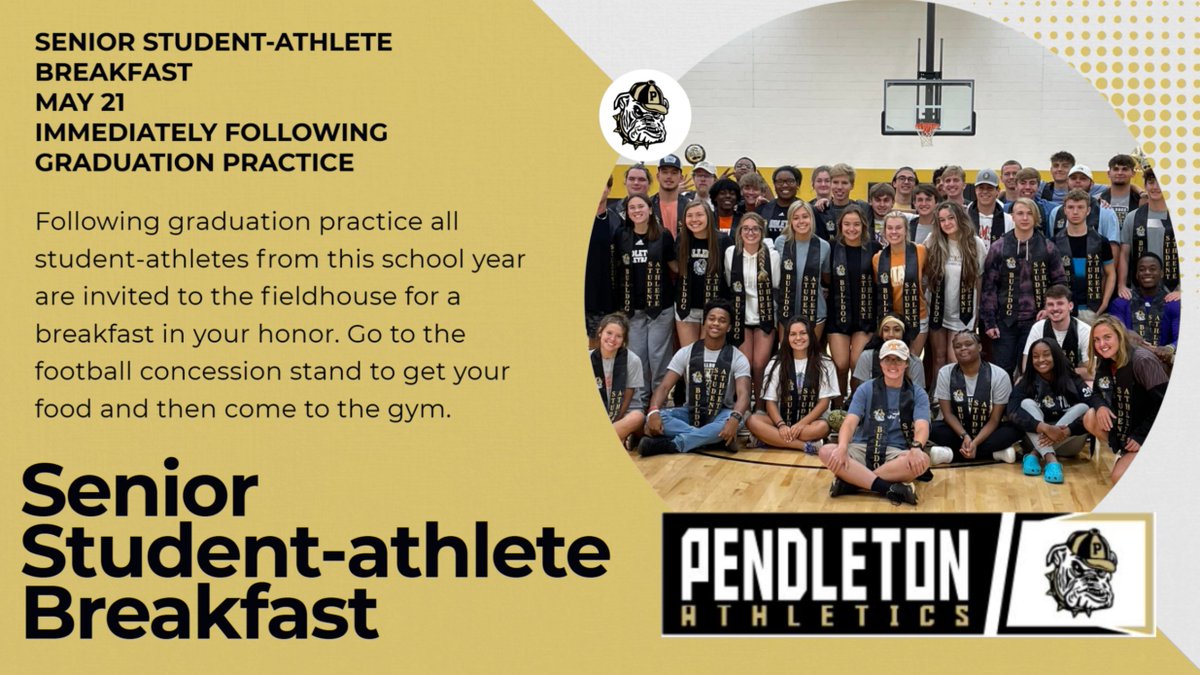 SENIOR STUDENT-ATHLETE BREAKFAST
MAY 21
IMMEDIATELY FOLLOWING GRADUATION PRACTICE

Following graduation practice all student-athletes from this school year are invited to the fieldhouse for a breakfast in your honor. Go to the football concession stand to get your food and then come to the gym.

Senior Student-athlete Breakfast

PENDLETON
ATHLETICS